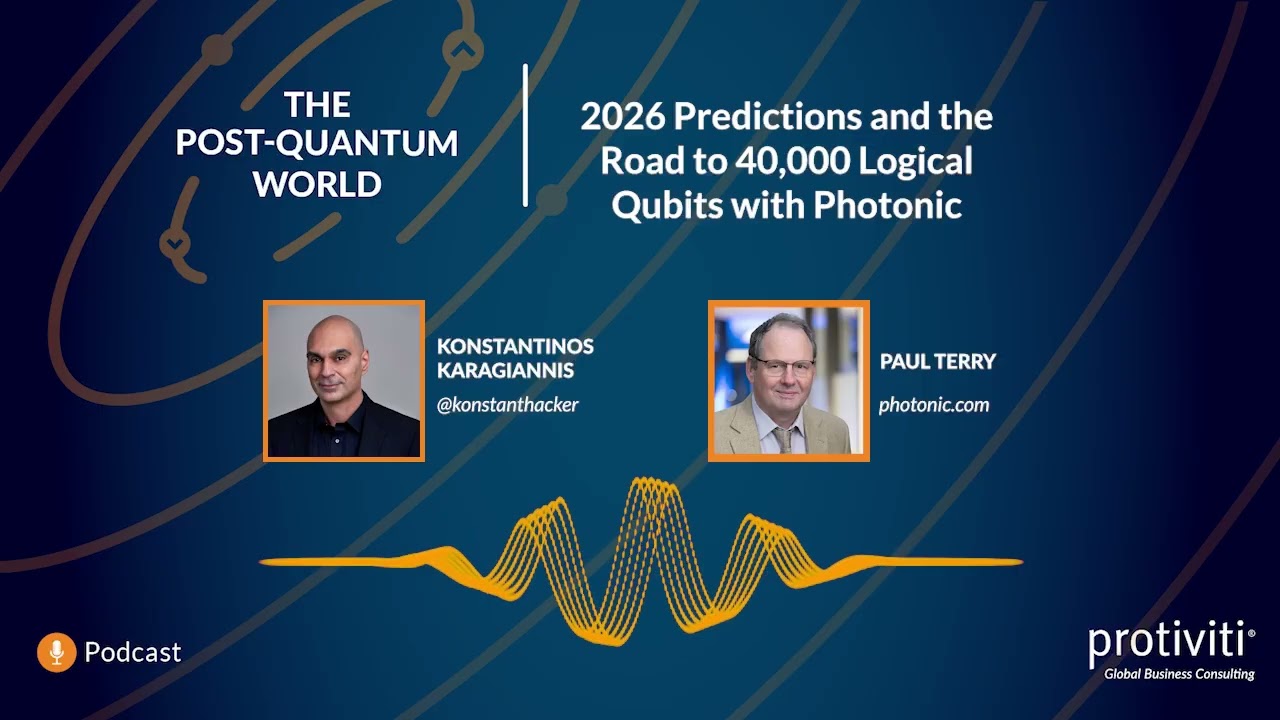 THE POST-QUANTUM WORLD

2026 Predictions and the Road to 40,000 Logical Qubits with Photonic

KONSTANTINOS KARAGIANNIS
@konstanthacker

PAUL TERRY
photonic.com

Podcast

protiviti®
Global Business Consulting